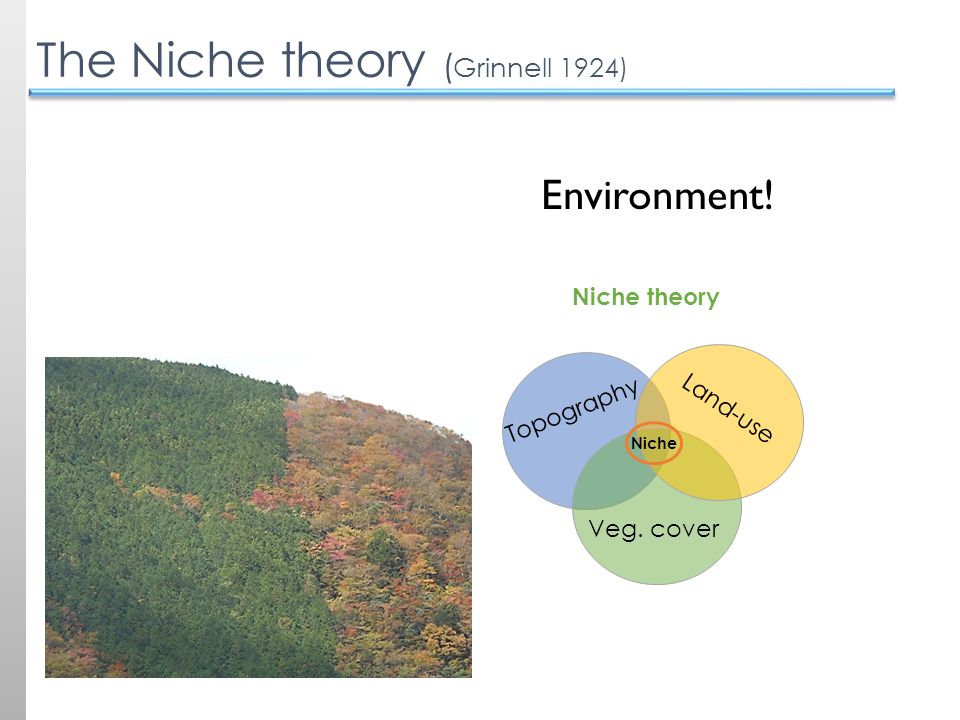 The Niche theory (Grinnell 1924)

Environment!

Niche theory

Topography

Land-use

Niche

Veg. cover